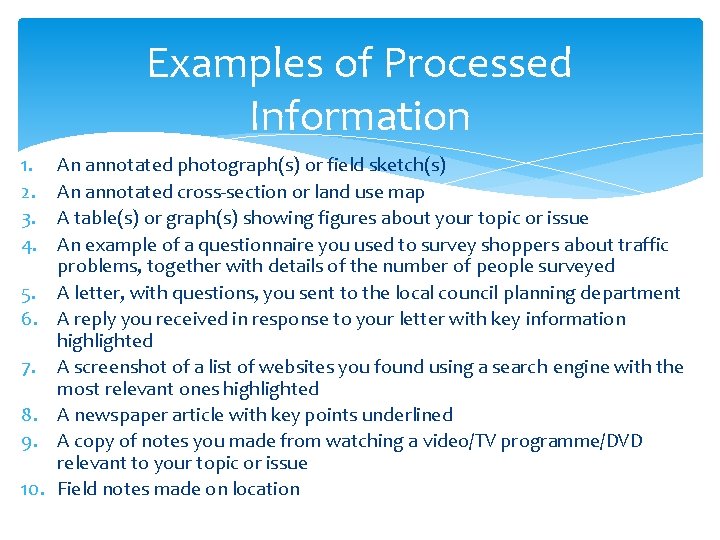 Examples of Processed Information

1. An annotated photograph(s) or field sketch(s)
2. An annotated cross-section or land use map
3. A table(s) or graph(s) showing figures about your topic or issue
4. An example of a questionnaire you used to survey shoppers about traffic problems, together with details of the number of people surveyed
5. A letter, with questions, you sent to the local council planning department
6. A reply you received in response to your letter with key information highlighted
7. A screenshot of a list of websites you found using a search engine with the most relevant ones highlighted
8. A newspaper article with key points underlined
9. A copy of notes you made from watching a video/TV programme/DVD relevant to your topic or issue
10. Field notes made on location